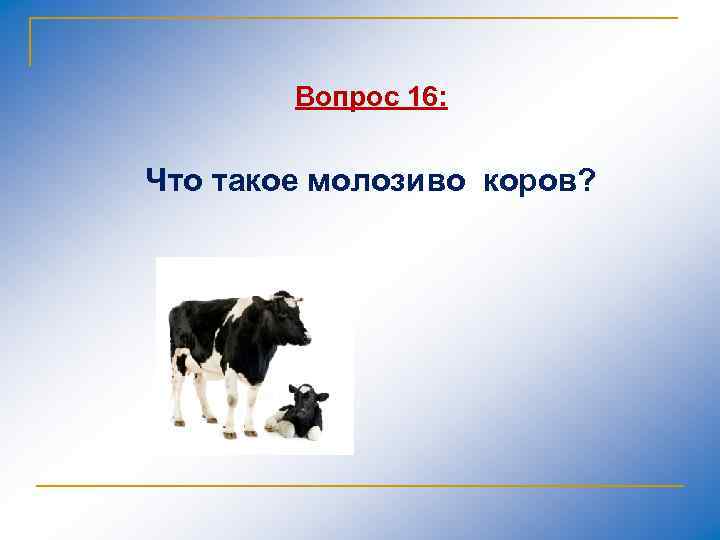 Вопрос 16:

Что такое молозиво коров?